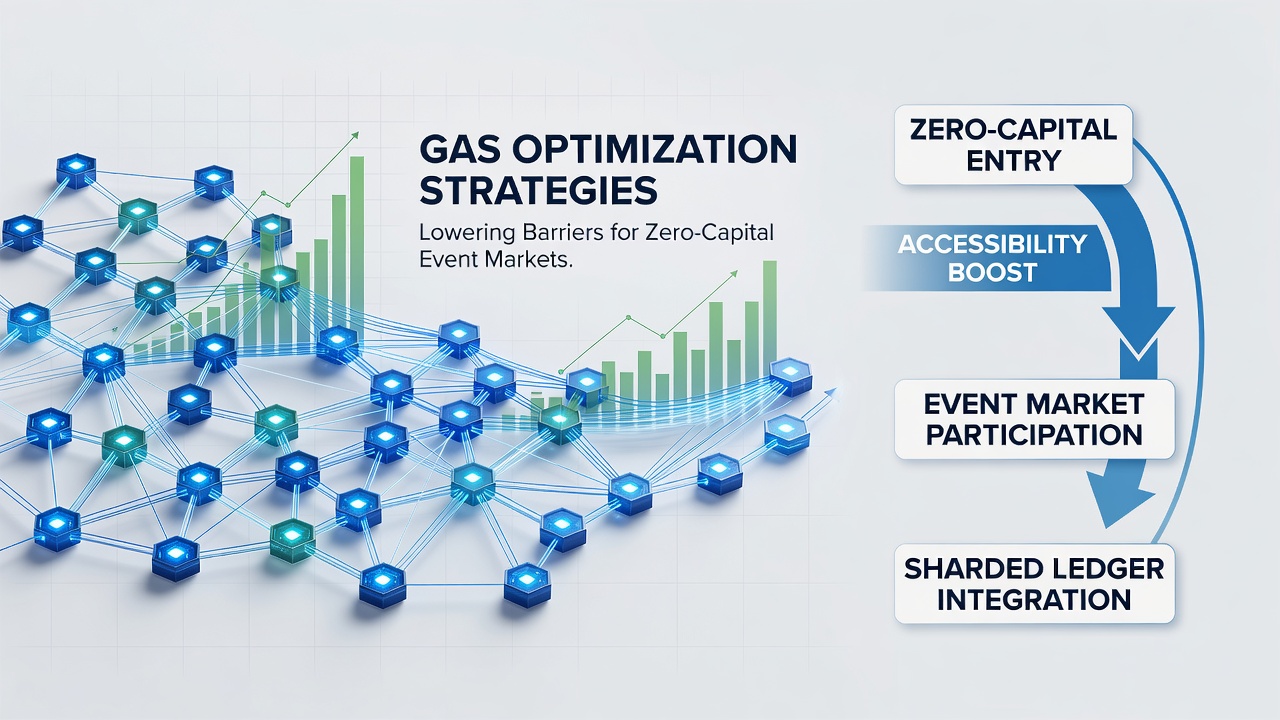 GAS OPTIMIZATION STRATEGIES

Lowering Barriers for Zero-Capital Event Markets.

ZERO-CAPITAL ENTRY

ACCESSIBILITY BOOST

EVENT MARKET PARTICIPATION

SHARDED LEDGER INTEGRATION